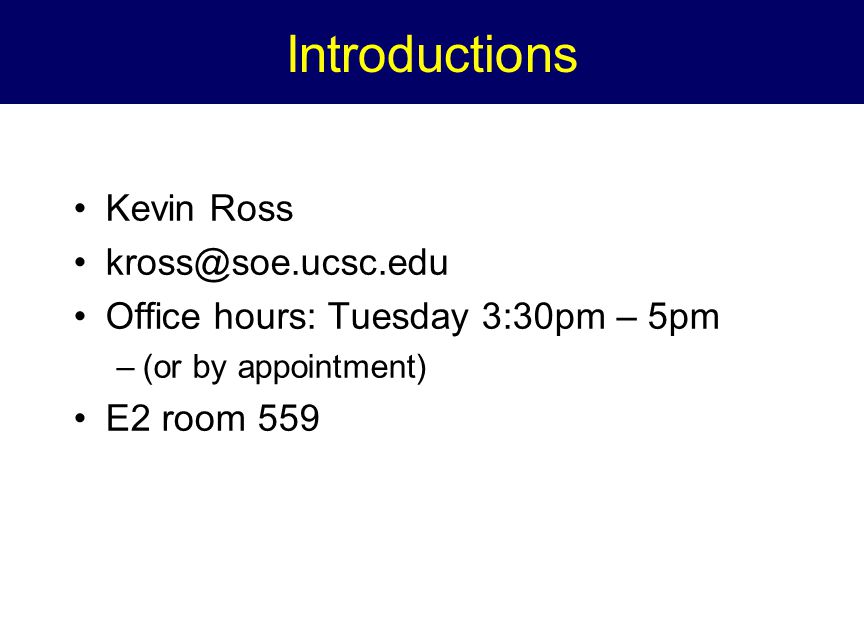 Introductions

• Kevin Ross
• kross@soe.ucsc.edu
• Office hours: Tuesday 3:30pm – 5pm
– (or by appointment)
• E2 room 559